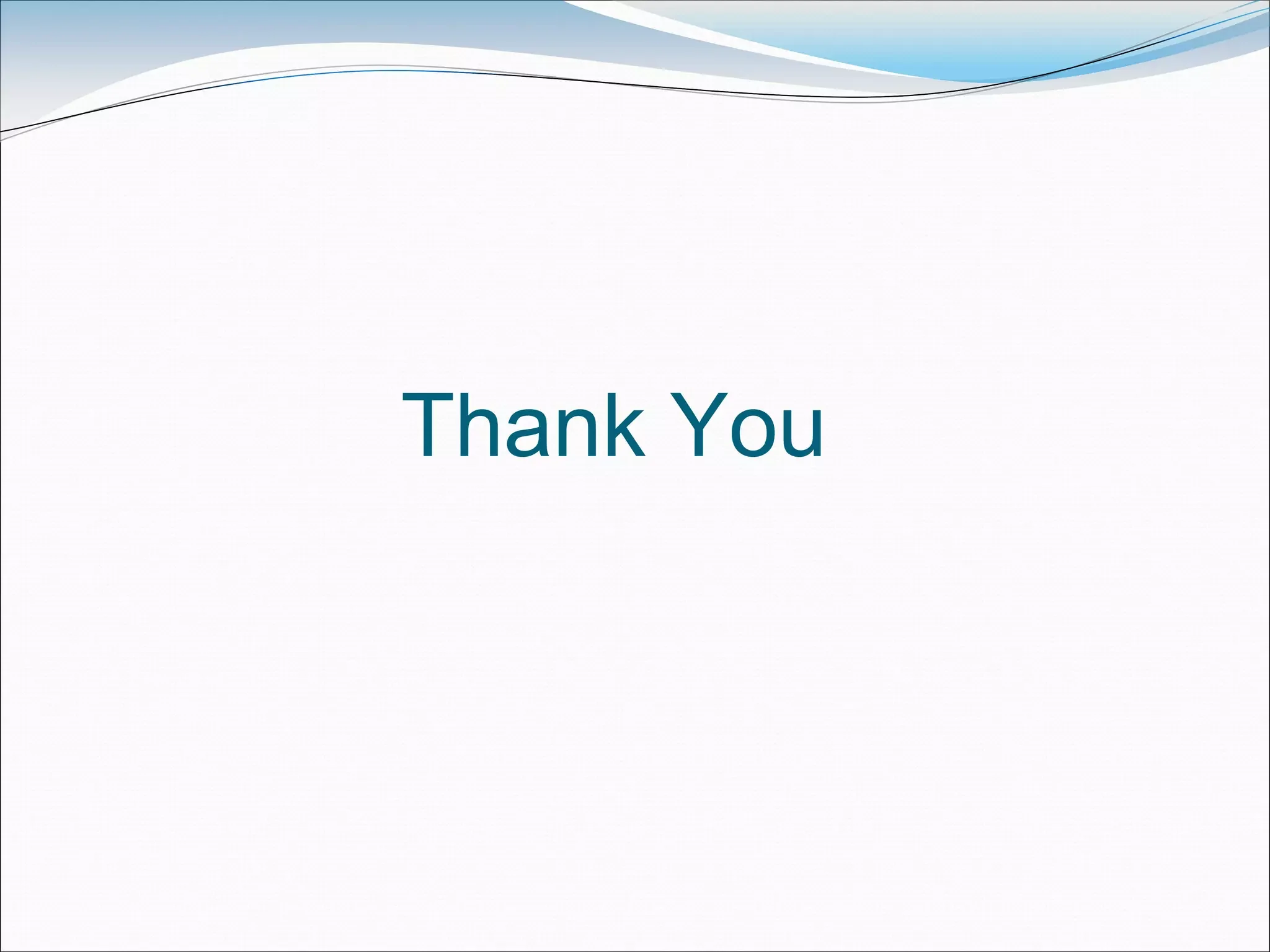 Thank You